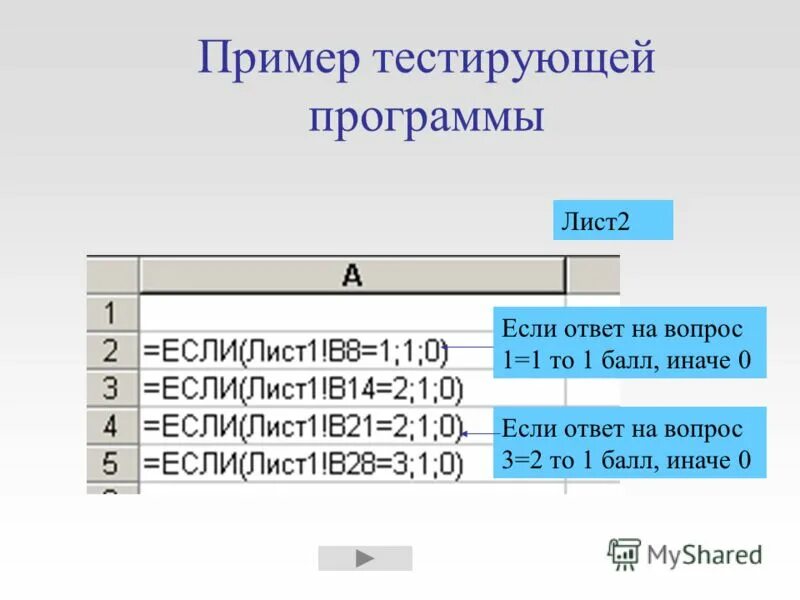 Пример тестирующей программы

Лист2

| | A |
|---|---|
| 1 | |
| 2 | =ЕСЛИ(Лист1!B8=1;1;0) |
| 3 | =ЕСЛИ(Лист1!B14=2;1;0) |
| 4 | =ЕСЛИ(Лист1!B21=2;1;0) |
| 5 | =ЕСЛИ(Лист1!B28=3;1;0) |

Если ответ на вопрос 1=1 то 1 балл, иначе 0

Если ответ на вопрос 3=2 то 1 балл, иначе 0

MyShared